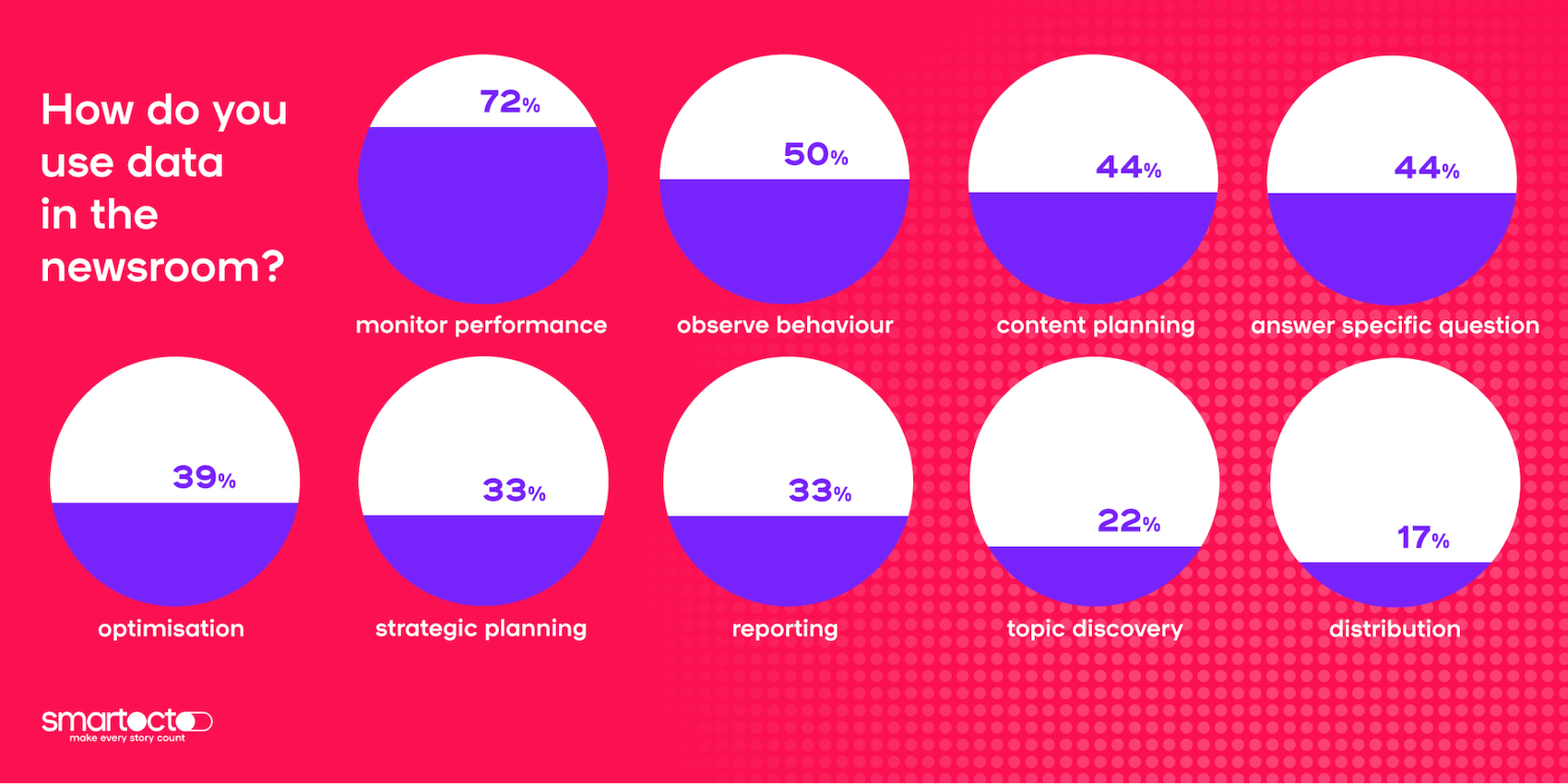 How do you use data in the newsroom?

72%
monitor performance

50%
observe behaviour

44%
content planning

44%
answer specific question

39%
optimisation

33%
strategic planning

33%
reporting

22%
topic discovery

17%
distribution

smartocto
make every story count